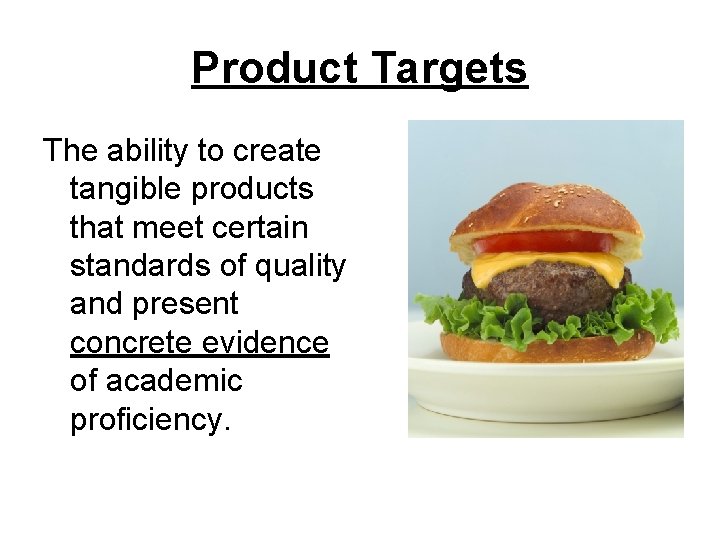 Product Targets

The ability to create tangible products that meet certain standards of quality and present concrete evidence of academic proficiency.